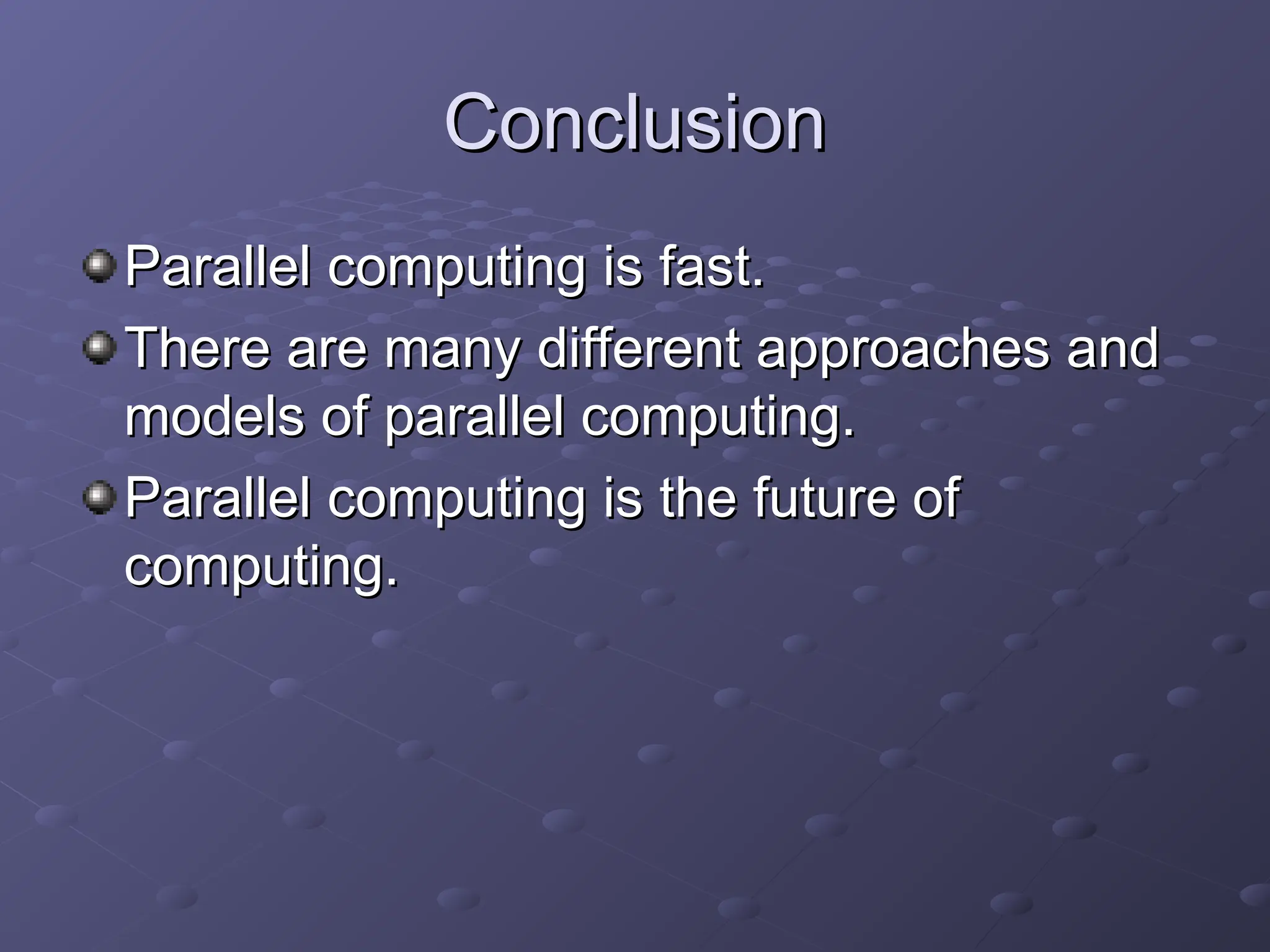 Conclusion

Parallel computing is fast.

There are many different approaches and models of parallel computing.

Parallel computing is the future of computing.